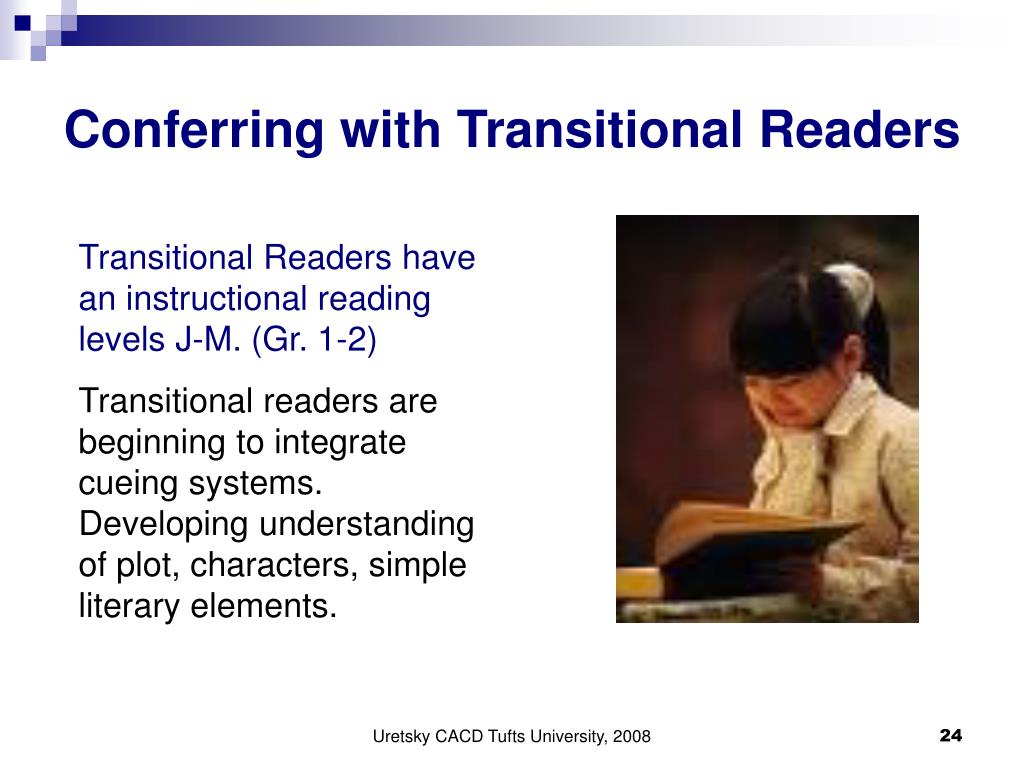 Conferring with Transitional Readers

Transitional Readers have an instructional reading levels J-M. (Gr. 1-2)

Transitional readers are beginning to integrate cueing systems. Developing understanding of plot, characters, simple literary elements.

Uretsky CACD Tufts University, 2008

24